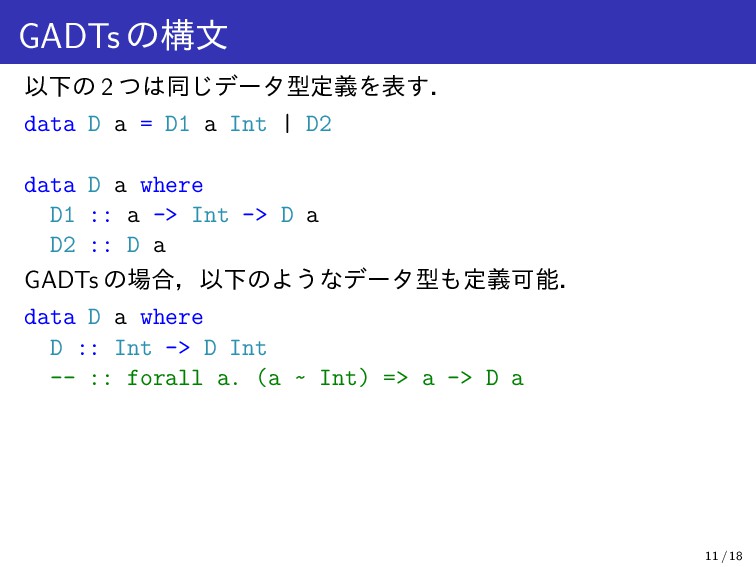 GADTs の構文

以下の 2 つは同じデータ型定義を表す.

data D a = D1 a Int | D2

data D a where
  D1 :: a -> Int -> D a
  D2 :: D a

GADTs の場合，以下のようなデータ型も定義可能.

data D a where
  D :: Int -> D Int
  -- :: forall a. (a ~ Int) => a -> D a

11 / 18